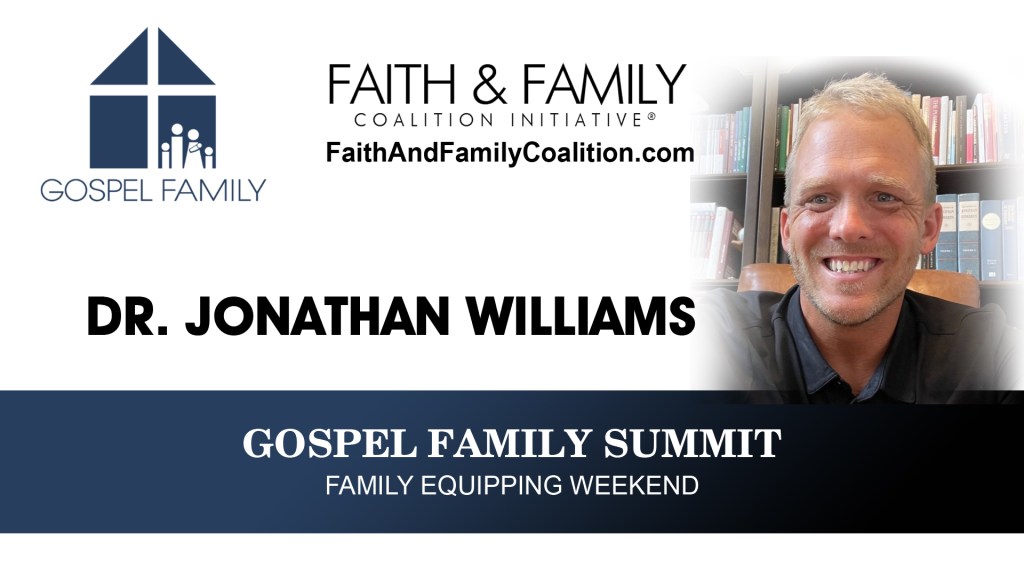 GOSPEL FAMILY

FAITH & FAMILY
COALITION INITIATIVE®
FaithAndFamilyCoalition.com

DR. JONATHAN WILLIAMS

GOSPEL FAMILY SUMMIT
FAMILY EQUIPPING WEEKEND